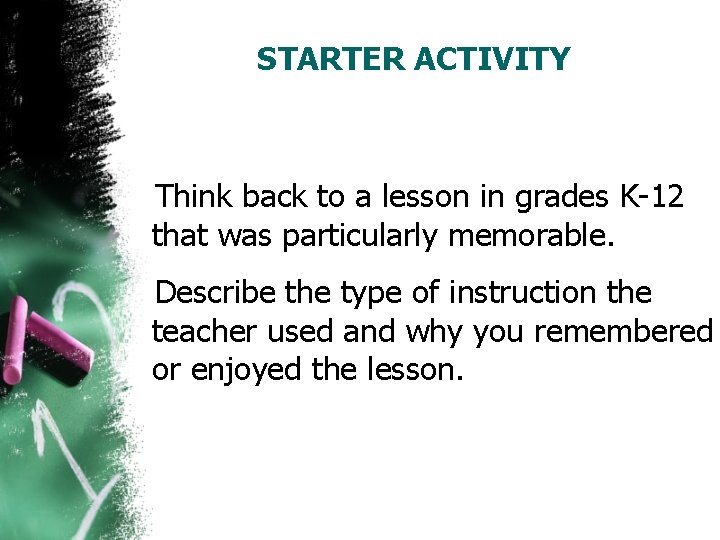 STARTER ACTIVITY

Think back to a lesson in grades K-12 that was particularly memorable.

Describe the type of instruction the teacher used and why you remembered or enjoyed the lesson.